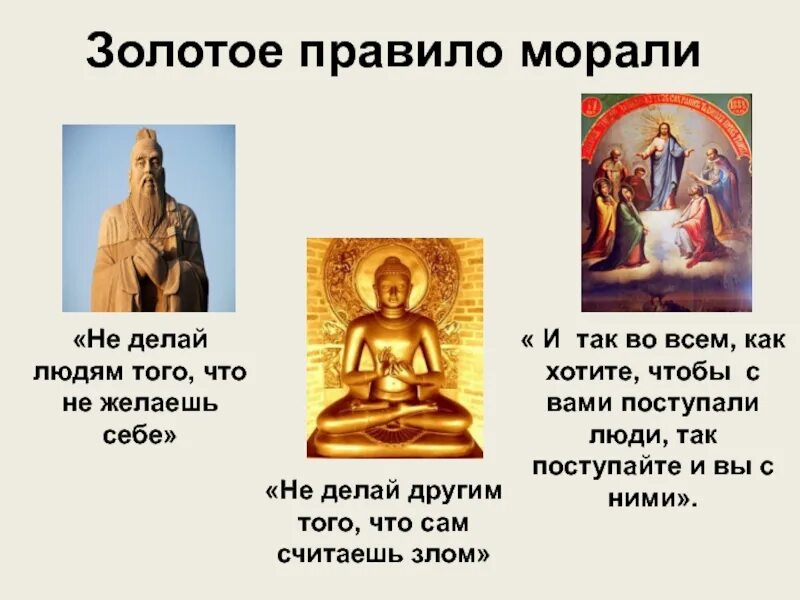 Золотое правило морали

«Не делай людям того, что не желаешь себе»

«Не делай другим того, что сам считаешь злом»

« И так во всем, как хотите, чтобы с вами поступали люди, так поступайте и вы с ними».